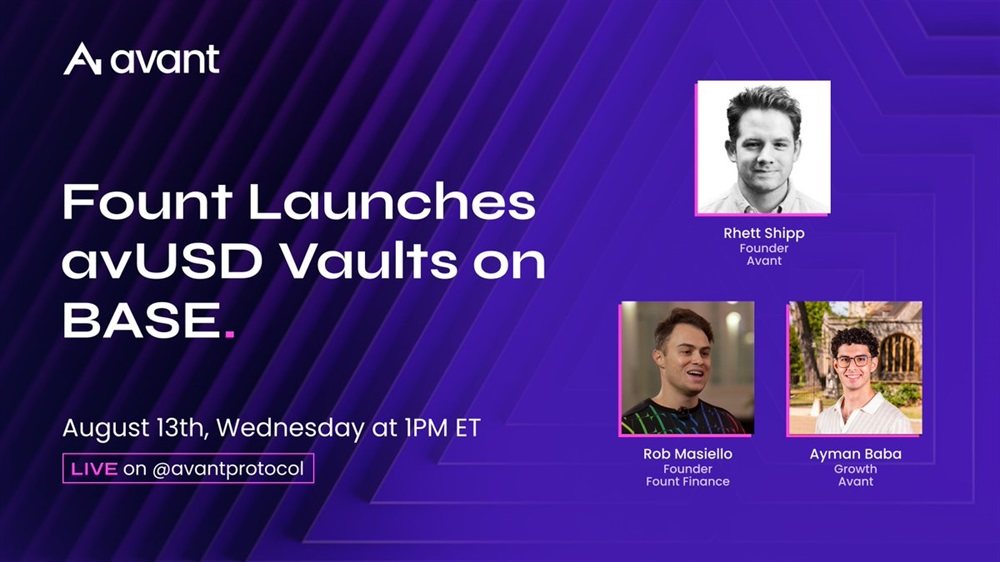 avant

Fount Launches avUSD Vaults on BASE.

August 13th, Wednesday at 1PM ET

LIVE on @avantprotocol

Rhett Shipp
Founder
Avant

Rob Masiello
Founder
Fount Finance

Ayman Baba
Growth
Avant